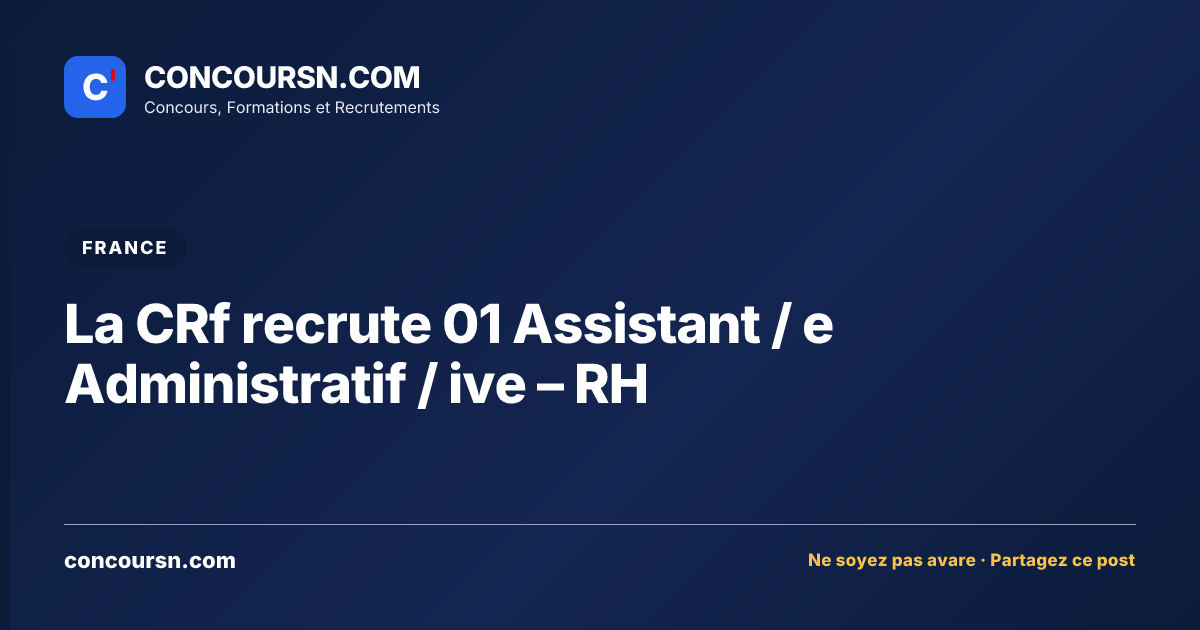 C'

CONCOURSN.COM
Concours, Formations et Recrutements

FRANCE

La CRf recrute 01 Assistant / e Administratif / ive – RH

concoursn.com

Ne soyez pas avare · Partagez ce post